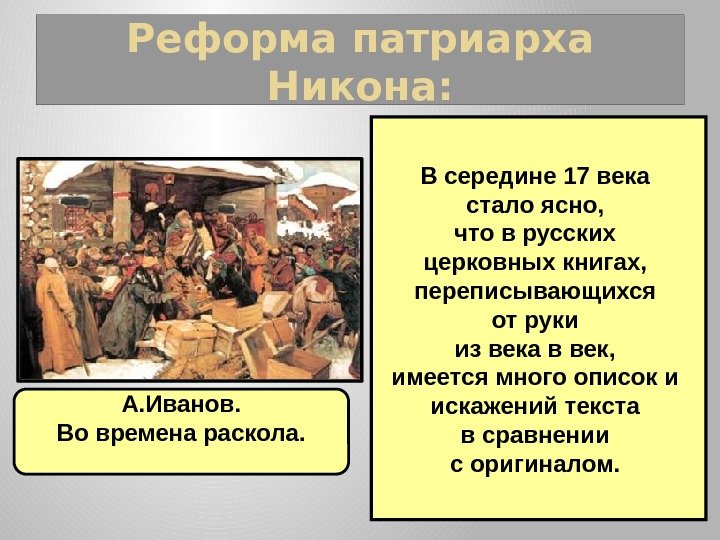 Реформа патриарха Никона:

А.Иванов.
Во времена раскола.

В середине 17 века стало ясно, что в русских церковных книгах, переписывающихся от руки из века в век, имеется много описок и искажений текста в сравнении с оригиналом.